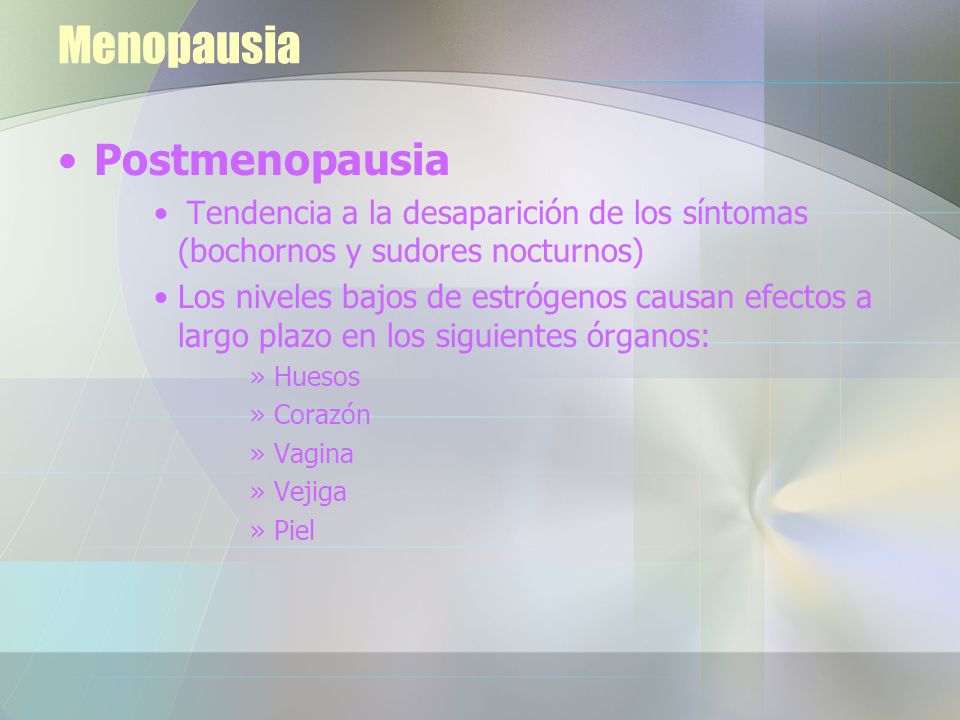 Menopausia

• Postmenopausia

• Tendencia a la desaparición de los síntomas (bochornos y sudores nocturnos)

• Los niveles bajos de estrógenos causan efectos a largo plazo en los siguientes órganos:

» Huesos
» Corazón
» Vagina
» Vejiga
» Piel